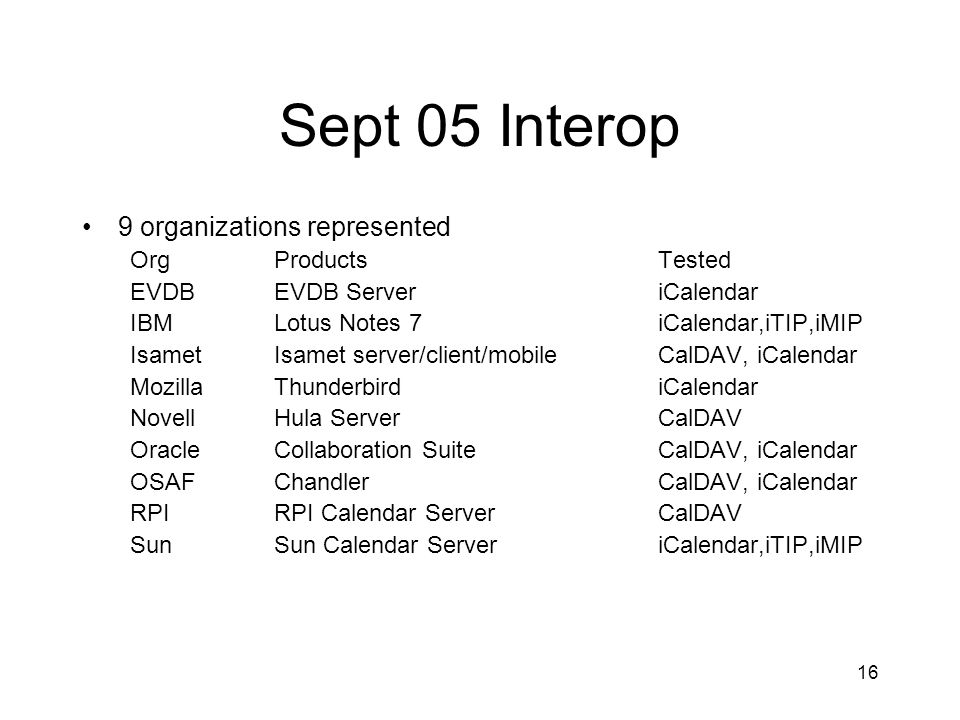 Sept 05 Interop

• 9 organizations represented

| Org | Products | Tested |
|---|---|---|
| EVDB | EVDB Server | iCalendar |
| IBM | Lotus Notes 7 | iCalendar,iTIP,iMIP |
| Isamet | Isamet server/client/mobile | CalDAV, iCalendar |
| Mozilla | Thunderbird | iCalendar |
| Novell | Hula Server | CalDAV |
| Oracle | Collaboration Suite | CalDAV, iCalendar |
| OSAF | Chandler | CalDAV, iCalendar |
| RPI | RPI Calendar Server | CalDAV |
| Sun | Sun Calendar Server | iCalendar,iTIP,iMIP |

16